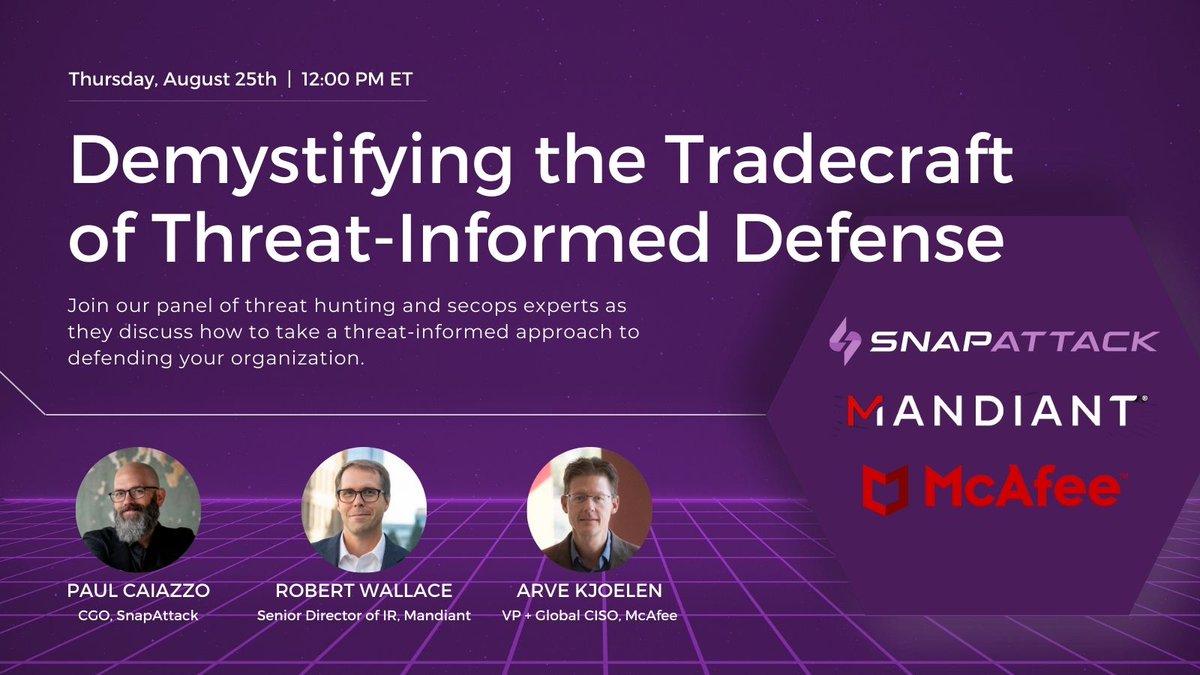 Thursday, August 25th | 12:00 PM ET

Demystifying the Tradecraft of Threat-Informed Defense

Join our panel of threat hunting and secops experts as they discuss how to take a threat-informed approach to defending your organization.

SNAPATTACK

MANDIANT

McAfee

PAUL CAIAZZO
CGO, SnapAttack

ROBERT WALLACE
Senior Director of IR, Mandiant

ARVE KJOELEN
VP + Global CISO, McAfee